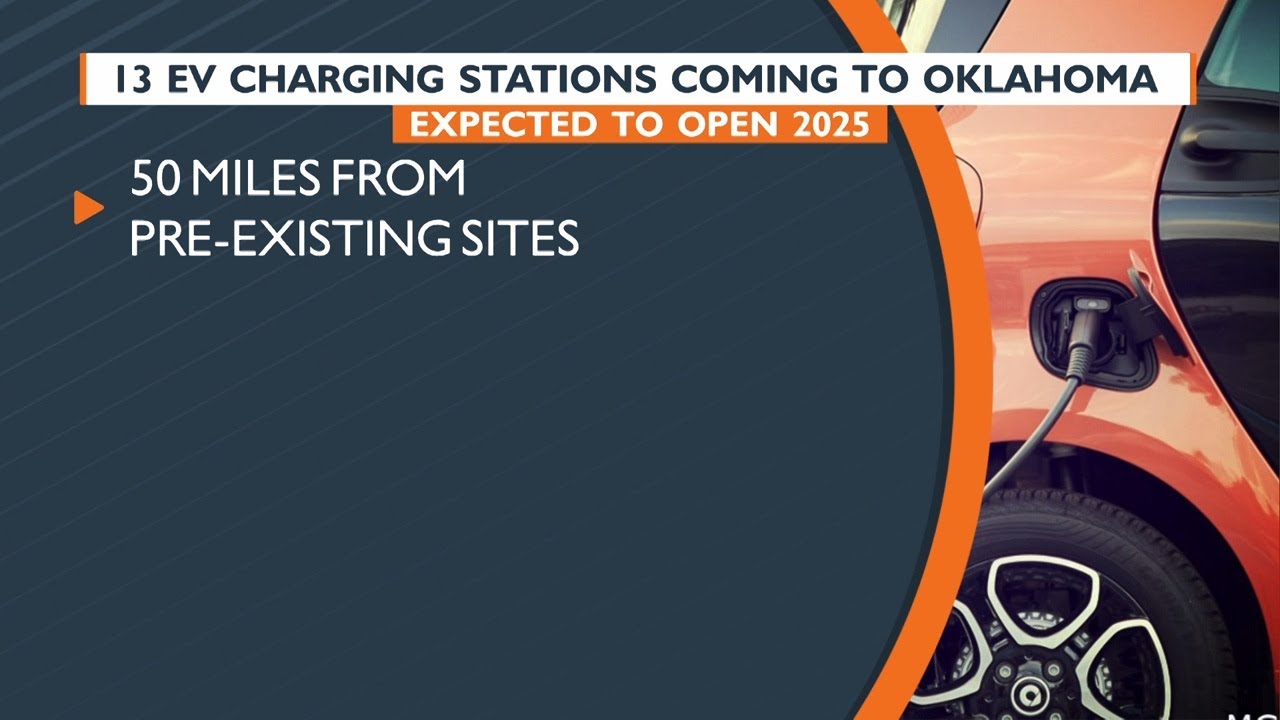 13 EV CHARGING STATIONS COMING TO OKLAHOMA
EXPECTED TO OPEN 2025

50 MILES FROM PRE-EXISTING SITES